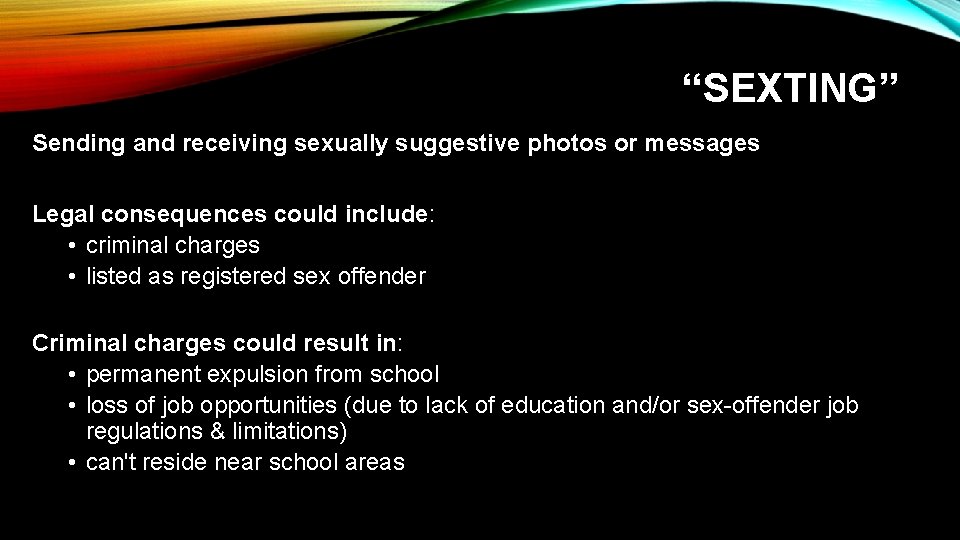 “SEXTING”

Sending and receiving sexually suggestive photos or messages

Legal consequences could include:
• criminal charges
• listed as registered sex offender

Criminal charges could result in:
• permanent expulsion from school
• loss of job opportunities (due to lack of education and/or sex-offender job regulations & limitations)
• can't reside near school areas